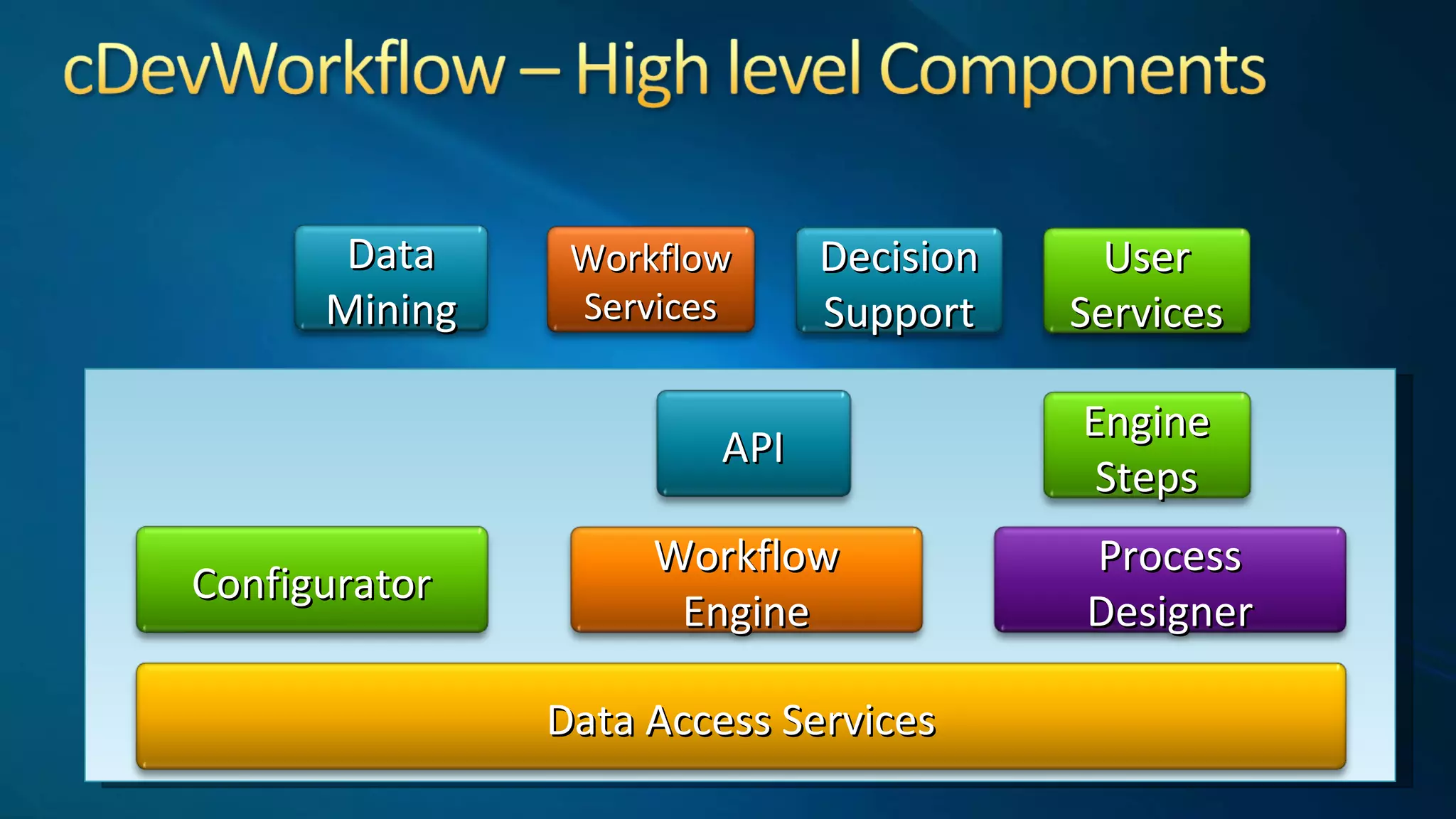 cDevWorkflow – High level Components

Data Mining

Workflow Services

Decision Support

User Services

API

Engine Steps

Configurator

Workflow Engine

Process Designer

Data Access Services